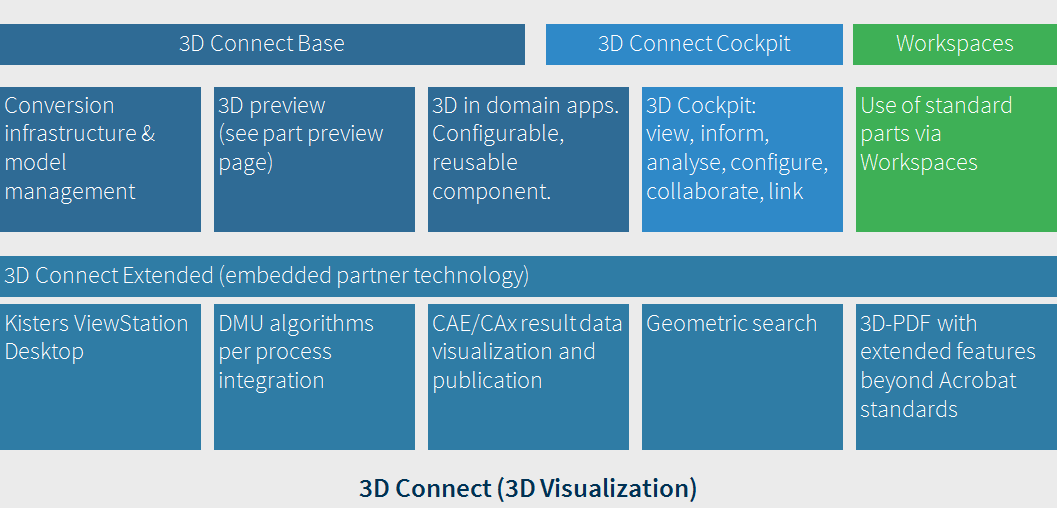 3D Connect Base

3D Connect Cockpit

Workspaces

Conversion infrastructure & model management

3D preview (see part preview page)

3D in domain apps. Configurable, reusable component.

3D Cockpit: view, inform, analyse, configure, collaborate, link

Use of standard parts via Workspaces

3D Connect Extended (embedded partner technology)

Kisters ViewStation Desktop

DMU algorithms per process integration

CAE/CAx result data visualization and publication

Geometric search

3D-PDF with extended features beyond Acrobat standards

3D Connect (3D Visualization)